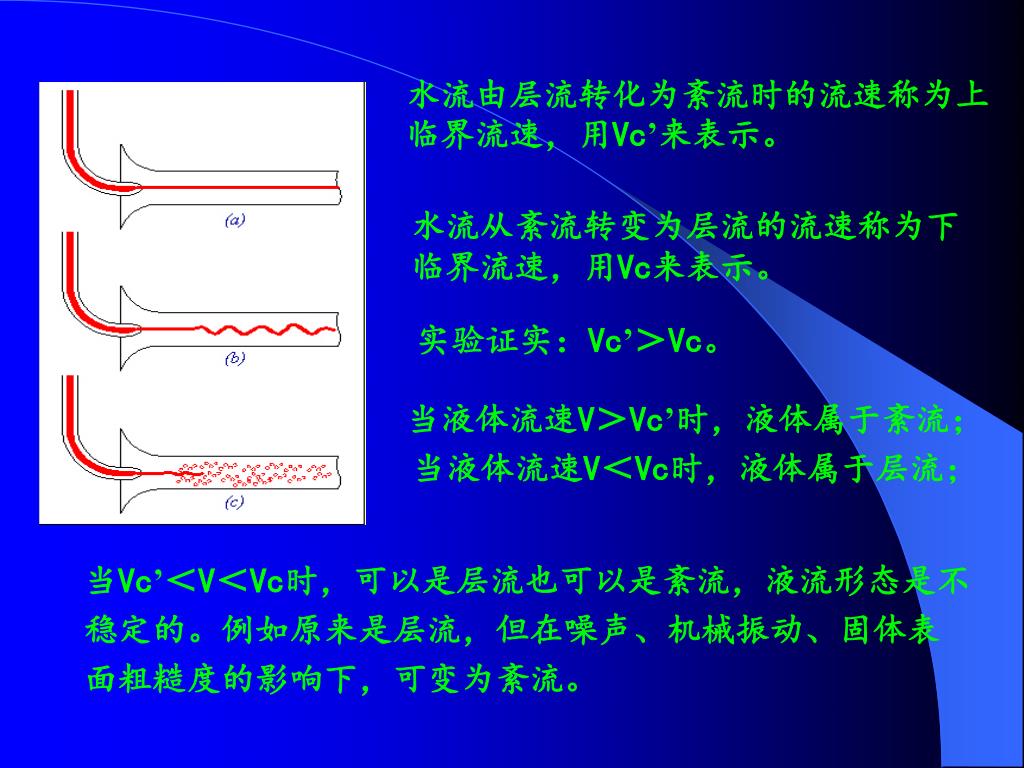 (a)

(b)

(c)

水流由层流转化为紊流时的流速称为上临界流速，用Vc’来表示。

水流从紊流转变为层流的流速称为下临界流速，用Vc来表示。

实验证实：Vc’＞Vc。

当液体流速V＞Vc’时，液体属于紊流；
当液体流速V＜Vc时，液体属于层流；

当Vc’＜V＜Vc时，可以是层流也可以是紊流，液流形态是不稳定的。例如原来是层流，但在噪声、机械振动、固体表面粗糙度的影响下，可变为紊流。